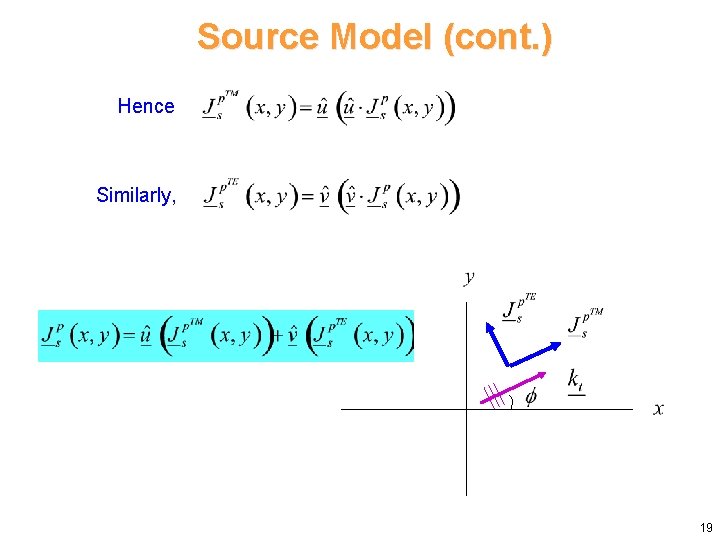 Source Model (cont.)

Hence $\underline{J}_s^{p^{TM}}(x,y) = \underline{\hat{u}}\left(\underline{\hat{u}} \cdot \underline{J}_s^{p}(x,y)\right)$

Similarly, $\underline{J}_s^{p^{TE}}(x,y) = \underline{\hat{v}}\left(\underline{\hat{v}} \cdot \underline{J}_s^{p}(x,y)\right)$

$\underline{J}_s^{p}(x,y) = \underline{\hat{u}}\left(\underline{J}_s^{p^{TM}}(x,y)\right) + \underline{\hat{v}}\left(\underline{J}_s^{p^{TE}}(x,y)\right)$

$y$

$\underline{J}_s^{p^{TE}}$

$\underline{J}_s^{p^{TM}}$

$\underline{k}_t$

$\phi$

$x$

19